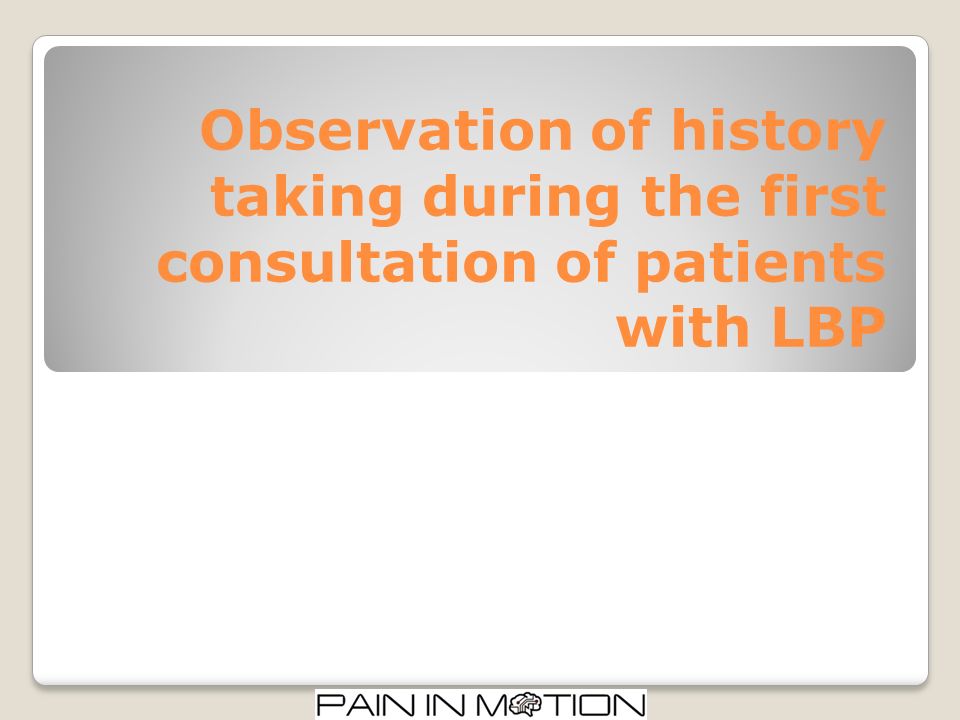 Observation of history taking during the first consultation of patients with LBP

PAIN IN MOTION